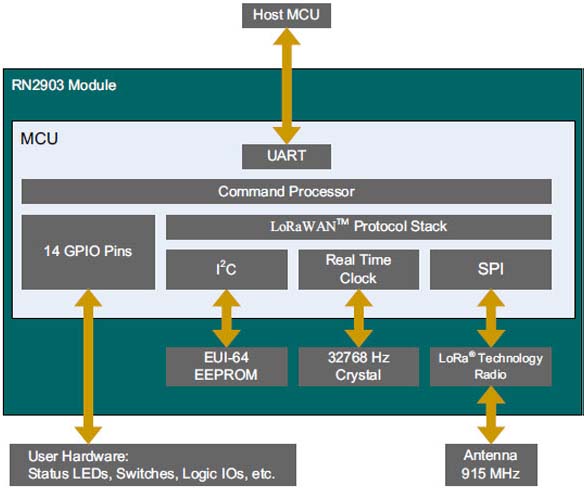 Host MCU

RN2903 Module

MCU

UART

Command Processor

14 GPIO Pins

LoRaWAN™ Protocol Stack

$I^2C$

Real Time Clock

SPI

EUI-64 EEPROM

32768 Hz Crystal

LoRa® Technology Radio

User Hardware:
Status LEDs, Switches, Logic IOs, etc.

Antenna
915 MHz